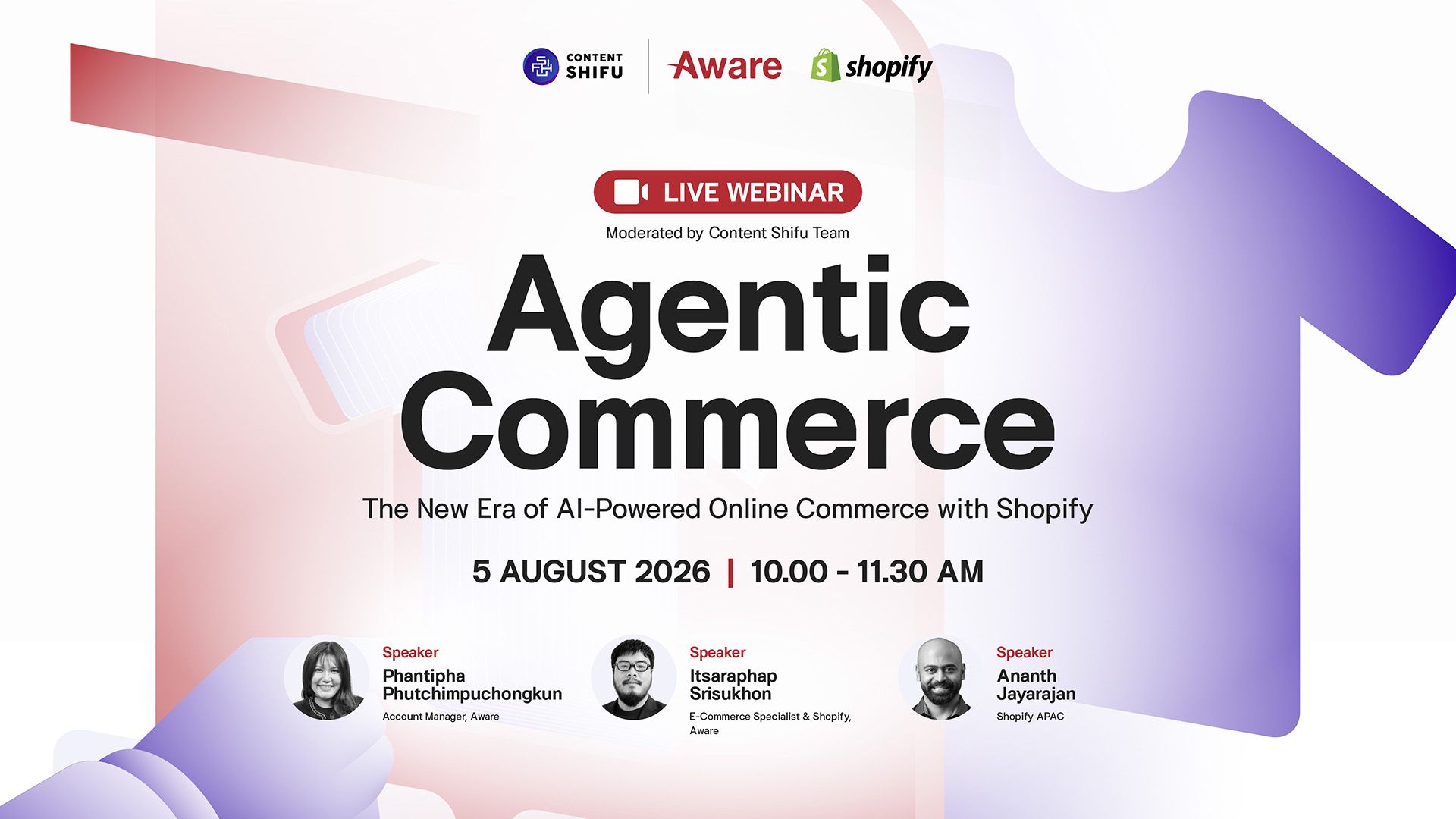 CONTENT SHIFU

Aware

shopify

LIVE WEBINAR

Moderated by Content Shifu Team

Agentic Commerce

The New Era of AI-Powered Online Commerce with Shopify

5 AUGUST 2026 | 10.00 - 11.30 AM

Speaker
Phantipha Phutchimpuchongkun
Account Manager, Aware

Speaker
Itsaraphap Srisukhon
E-Commerce Specialist & Shopify, Aware

Speaker
Ananth Jayarajan
Shopify APAC